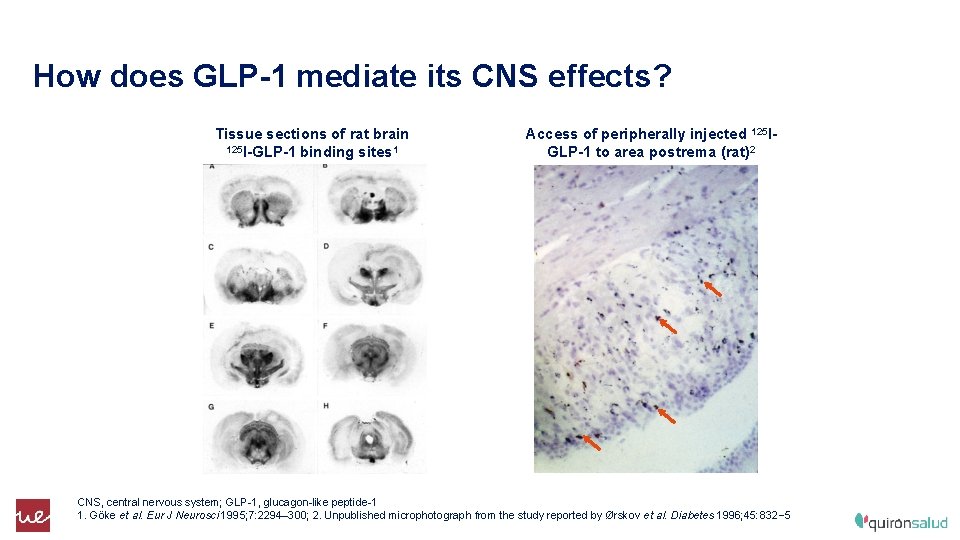 How does GLP-1 mediate its CNS effects?

Tissue sections of rat brain $^{125}$I-GLP-1 binding sites$^1$

A B C D E F G H

Access of peripherally injected $^{125}$I-GLP-1 to area postrema (rat)$^2$

CNS, central nervous system; GLP-1, glucagon-like peptide-1
1. Göke et al. Eur J Neurosci 1995;7:2294–300; 2. Unpublished microphotograph from the study reported by Ørskov et al. Diabetes 1996;45:832−5

ue

quironsalud